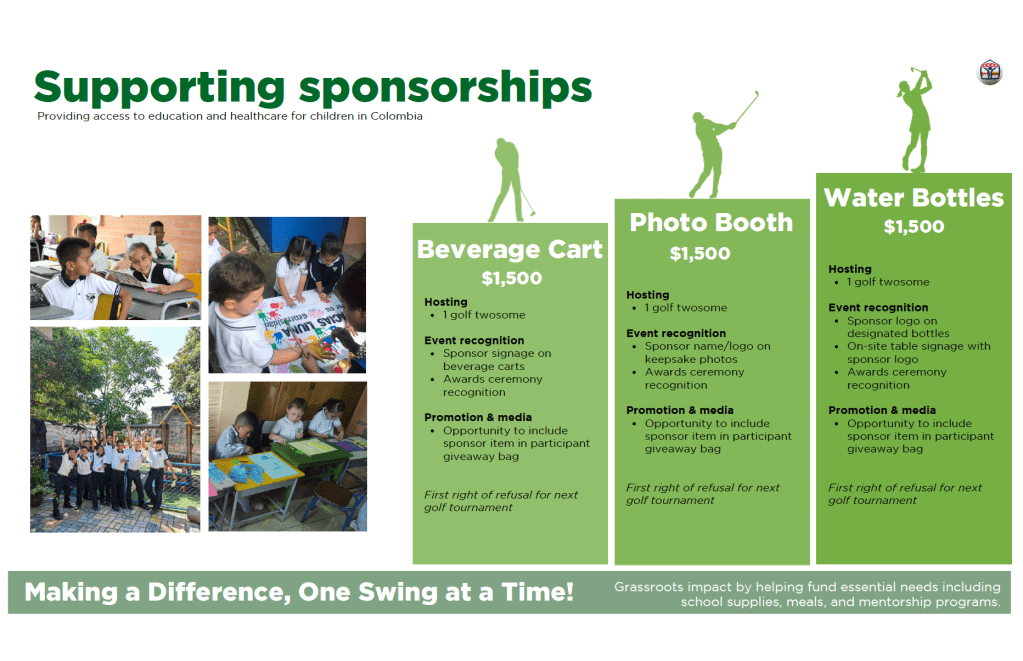 Supporting sponsorships

Providing access to education and healthcare for children in Colombia

Beverage Cart
$1,500

Hosting
• 1 golf twosome

Event recognition
• Sponsor signage on beverage carts
• Awards ceremony recognition

Promotion & media
• Opportunity to include sponsor item in participant giveaway bag

First right of refusal for next golf tournament

Photo Booth
$1,500

Hosting
• 1 golf twosome

Event recognition
• Sponsor name/logo on keepsake photos
• Awards ceremony recognition

Promotion & media
• Opportunity to include sponsor item in participant giveaway bag

First right of refusal for next golf tournament

Water Bottles
$1,500

Hosting
• 1 golf twosome

Event recognition
• Sponsor logo on designated bottles
• On-site table signage with sponsor logo
• Awards ceremony recognition

Promotion & media
• Opportunity to include sponsor item in participant giveaway bag

First right of refusal for next golf tournament

Making a Difference, One Swing at a Time!

Grassroots impact by helping fund essential needs including school supplies, meals, and mentorship programs.